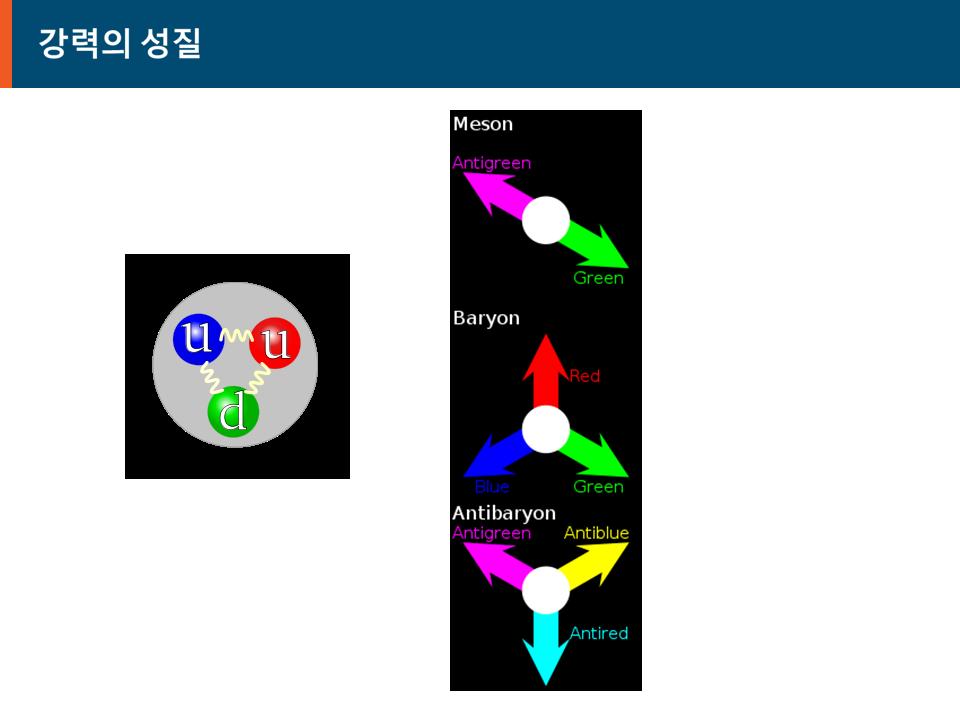 강력의 성질

u u d

Meson
Antigreen
Green

Baryon
Red
Blue
Green

Antibaryon
Antigreen
Antiblue
Antired